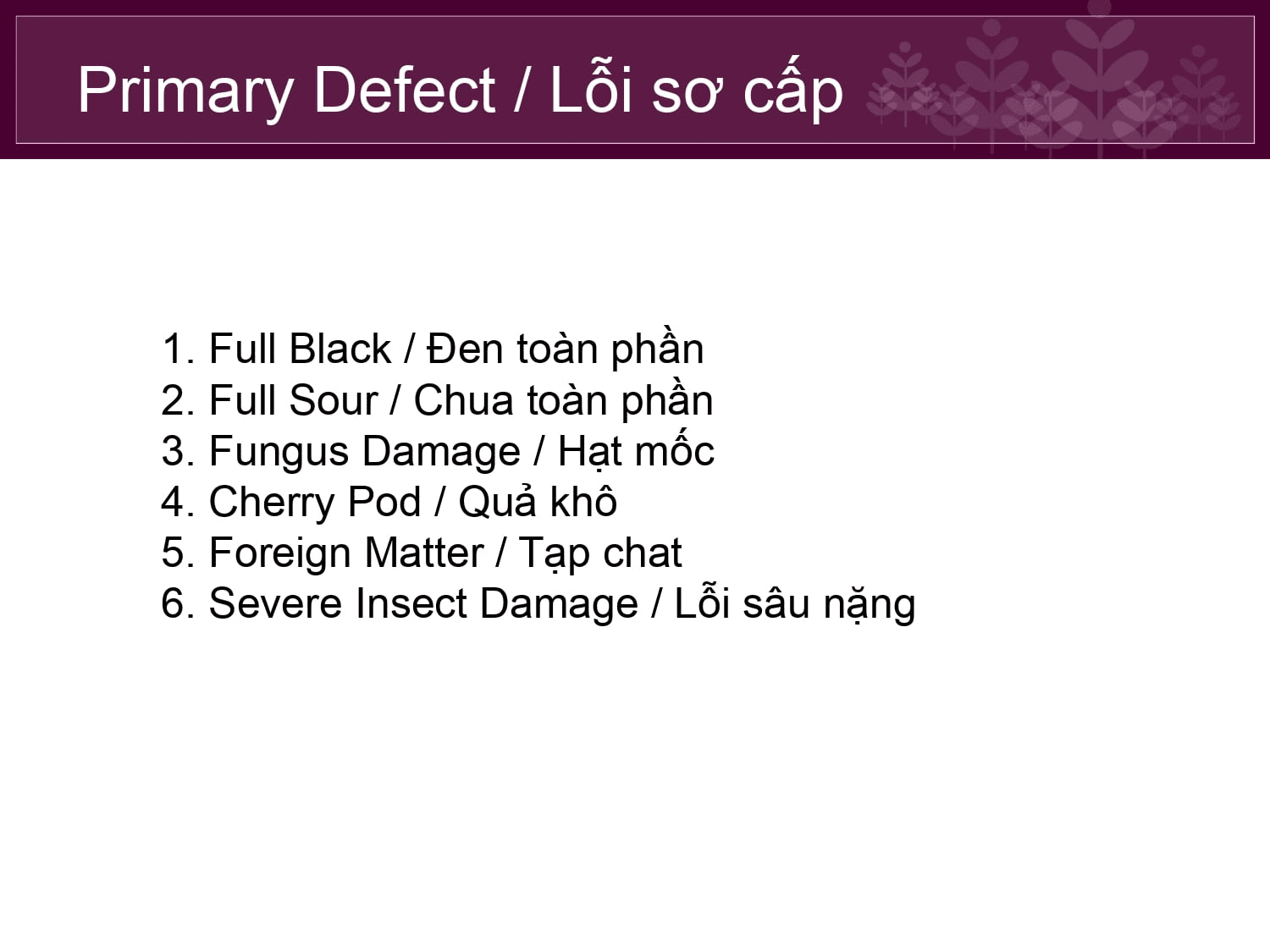 Primary Defect / Lỗi sơ cấp

1. Full Black / Đen toàn phần
2. Full Sour / Chua toàn phần
3. Fungus Damage / Hạt mốc
4. Cherry Pod / Quả khô
5. Foreign Matter / Tạp chat
6. Severe Insect Damage / Lỗi sâu nặng